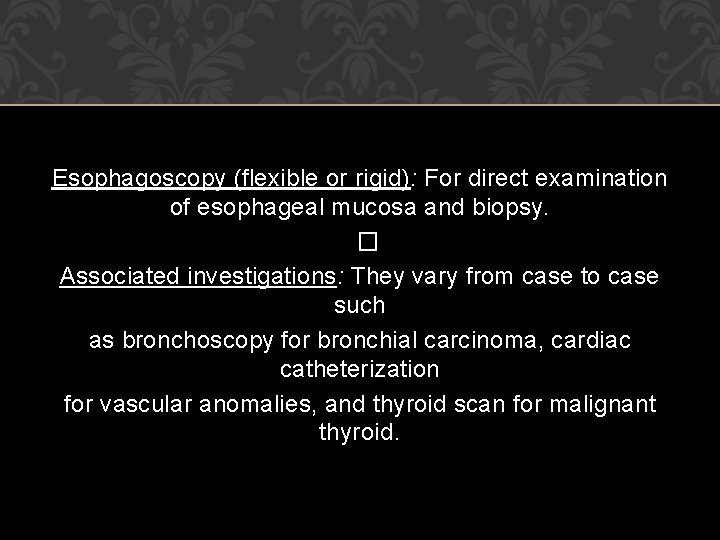 Esophagoscopy (flexible or rigid): For direct examination of esophageal mucosa and biopsy.

□

Associated investigations: They vary from case to case such

as bronchoscopy for bronchial carcinoma, cardiac catheterization

for vascular anomalies, and thyroid scan for malignant thyroid.